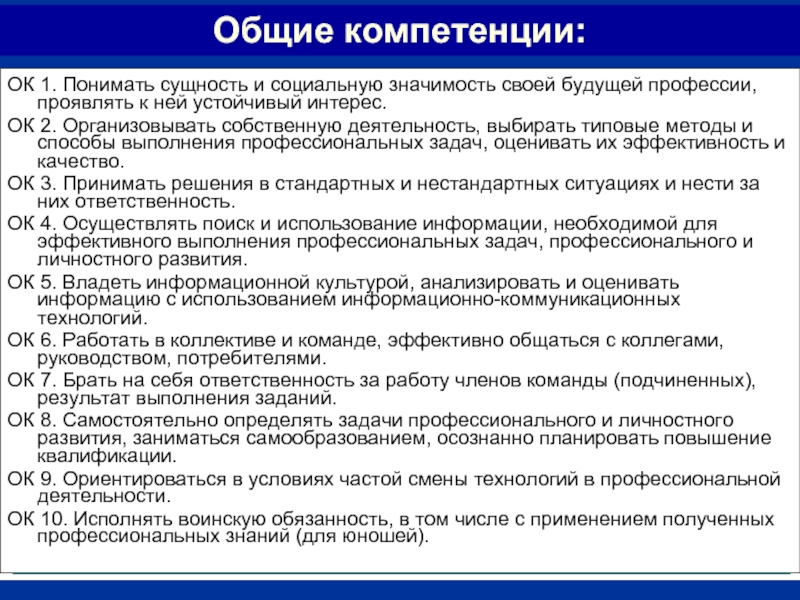 Общие компетенции:

ОК 1. Понимать сущность и социальную значимость своей будущей профессии, проявлять к ней устойчивый интерес.

ОК 2. Организовывать собственную деятельность, выбирать типовые методы и способы выполнения профессиональных задач, оценивать их эффективность и качество.

ОК 3. Принимать решения в стандартных и нестандартных ситуациях и нести за них ответственность.

ОК 4. Осуществлять поиск и использование информации, необходимой для эффективного выполнения профессиональных задач, профессионального и личностного развития.

ОК 5. Владеть информационной культурой, анализировать и оценивать информацию с использованием информационно-коммуникационных технологий.

ОК 6. Работать в коллективе и команде, эффективно общаться с коллегами, руководством, потребителями.

ОК 7. Брать на себя ответственность за работу членов команды (подчиненных), результат выполнения заданий.

ОК 8. Самостоятельно определять задачи профессионального и личностного развития, заниматься самообразованием, осознанно планировать повышение квалификации.

ОК 9. Ориентироваться в условиях частой смены технологий в профессиональной деятельности.

ОК 10. Исполнять воинскую обязанность, в том числе с применением полученных профессиональных знаний (для юношей).